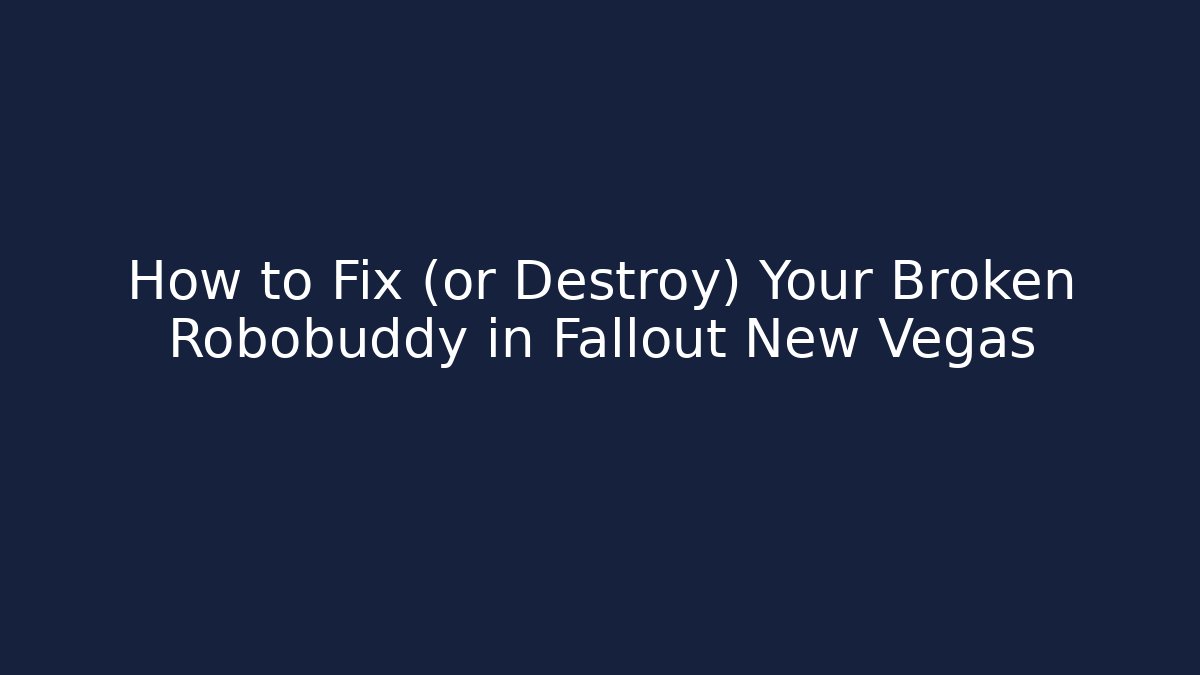 How to Fix (or Destroy) Your Broken Robobuddy in Fallout New Vegas